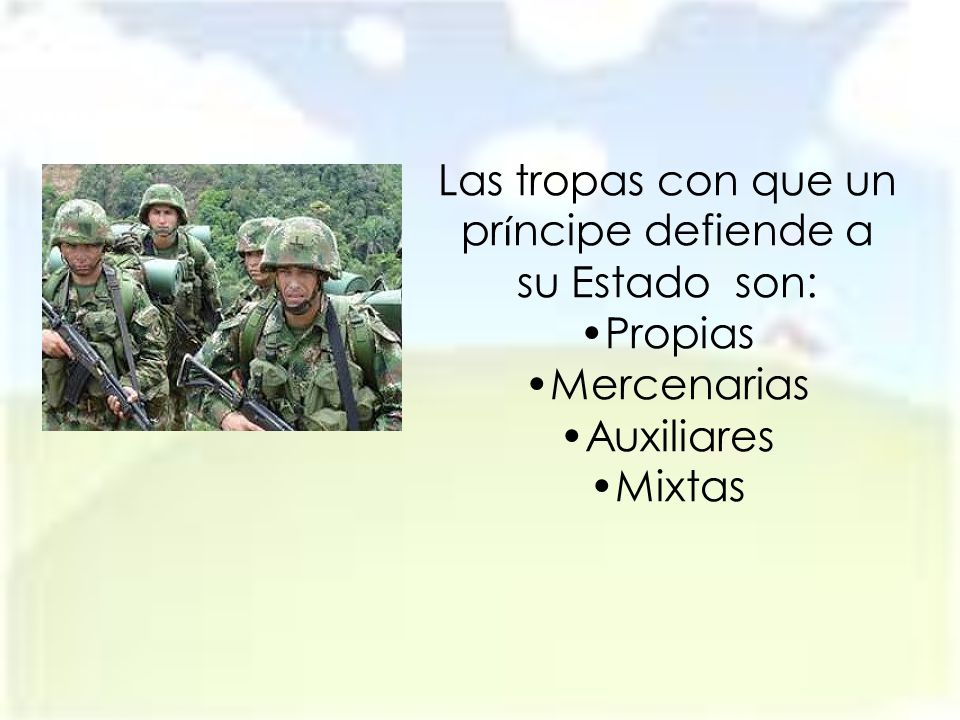 Las tropas con que un príncipe defiende a su Estado son:

•Propias
•Mercenarias
•Auxiliares
•Mixtas